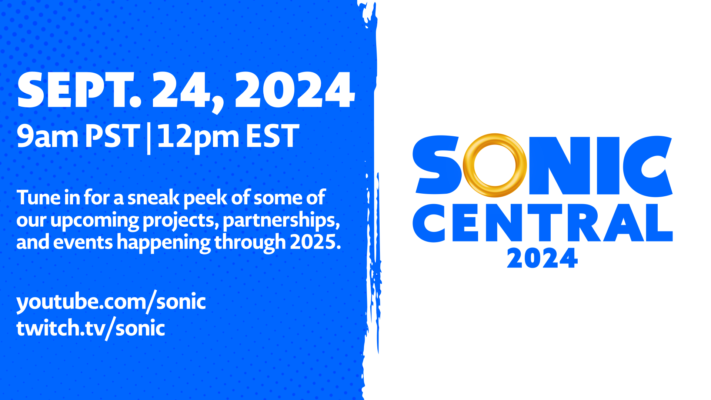 SEPT. 24, 2024
9am PST | 12pm EST

Tune in for a sneak peek of some of our upcoming projects, partnerships, and events happening through 2025.

youtube.com/sonic
twitch.tv/sonic

SONIC
CENTRAL
2024